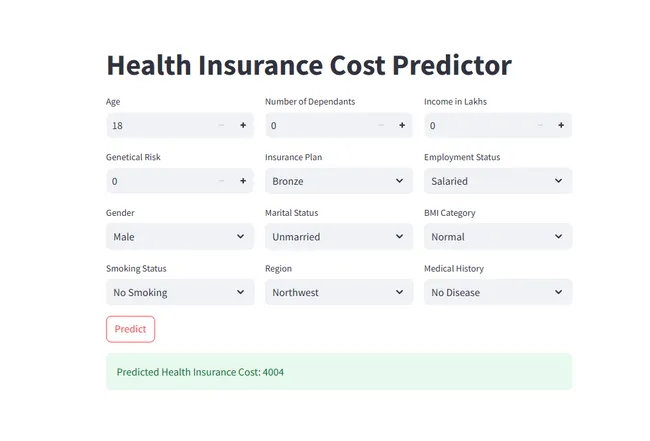 Health Insurance Cost Predictor

Age
18 − +

Number of Dependants
0 − +

Income in Lakhs
0 − +

Genetical Risk
0 − +

Insurance Plan
Bronze

Employment Status
Salaried

Gender
Male

Marital Status
Unmarried

BMI Category
Normal

Smoking Status
No Smoking

Region
Northwest

Medical History
No Disease

Predict

Predicted Health Insurance Cost: 4004